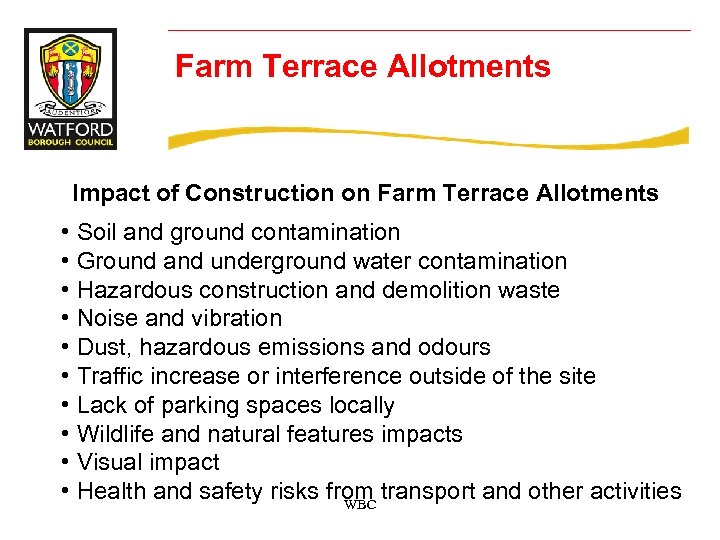 AUDENTIOR

WATFORD
BOROUGH COUNCIL

Farm Terrace Allotments

Impact of Construction on Farm Terrace Allotments

• Soil and ground contamination
• Ground and underground water contamination
• Hazardous construction and demolition waste
• Noise and vibration
• Dust, hazardous emissions and odours
• Traffic increase or interference outside of the site
• Lack of parking spaces locally
• Wildlife and natural features impacts
• Visual impact
• Health and safety risks from transport and other activities

WBC